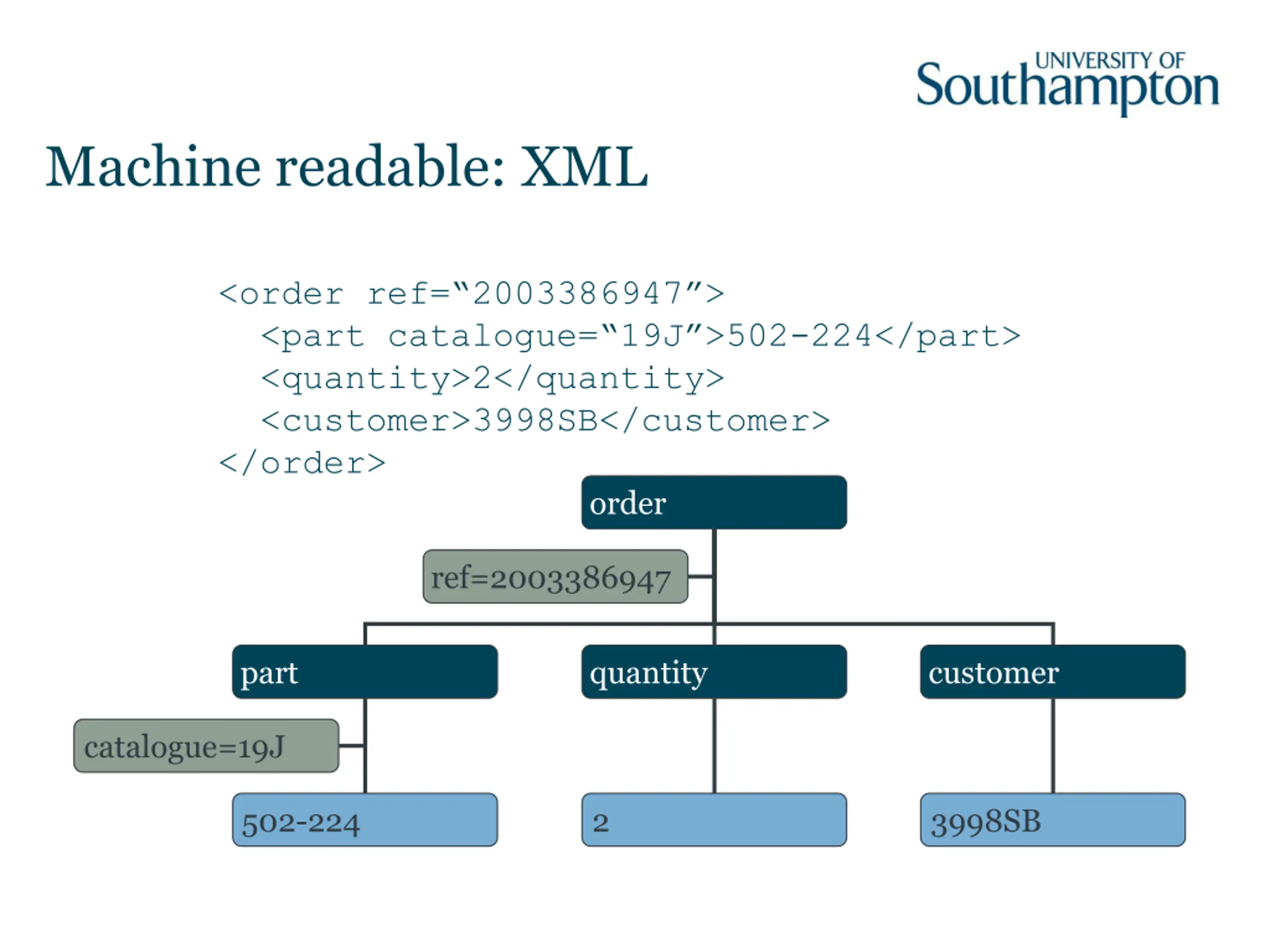 UNIVERSITY OF Southampton

Machine readable: XML

<order ref=“2003386947”>
<part catalogue=“19J”>502-224</part>
<quantity>2</quantity>
<customer>3998SB</customer>
</order>

order
ref=2003386947
part
quantity
customer
catalogue=19J
502-224
2
3998SB